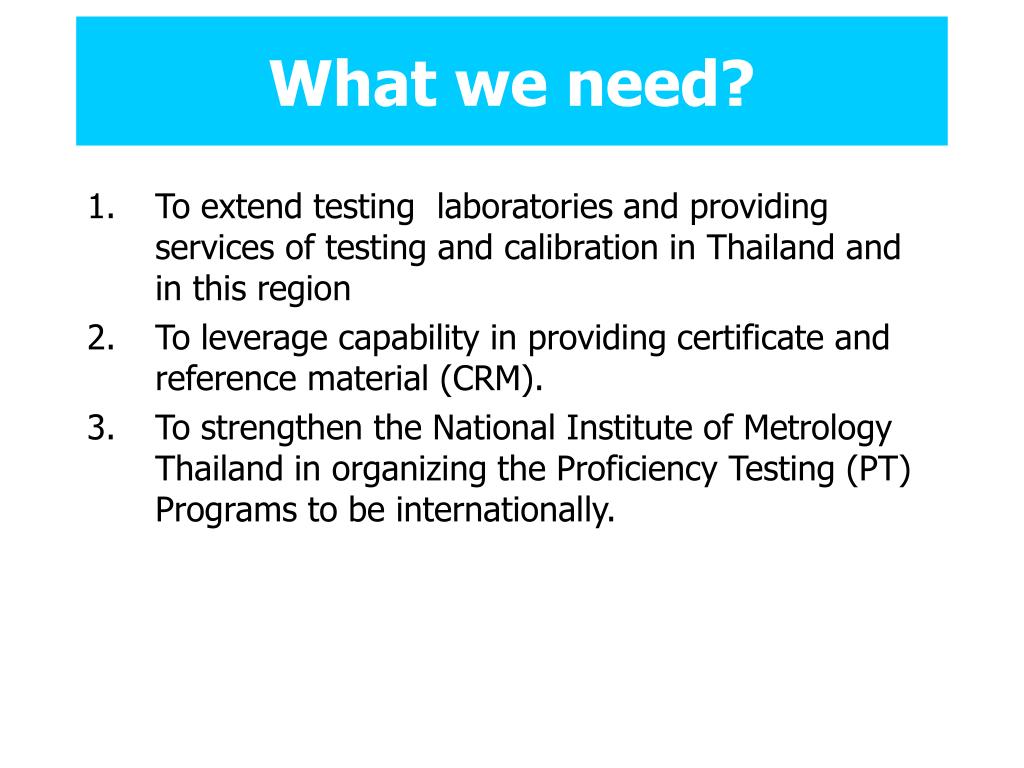 What we need?

1. To extend testing laboratories and providing services of testing and calibration in Thailand and in this region
2. To leverage capability in providing certificate and reference material (CRM).
3. To strengthen the National Institute of Metrology Thailand in organizing the Proficiency Testing (PT) Programs to be internationally.